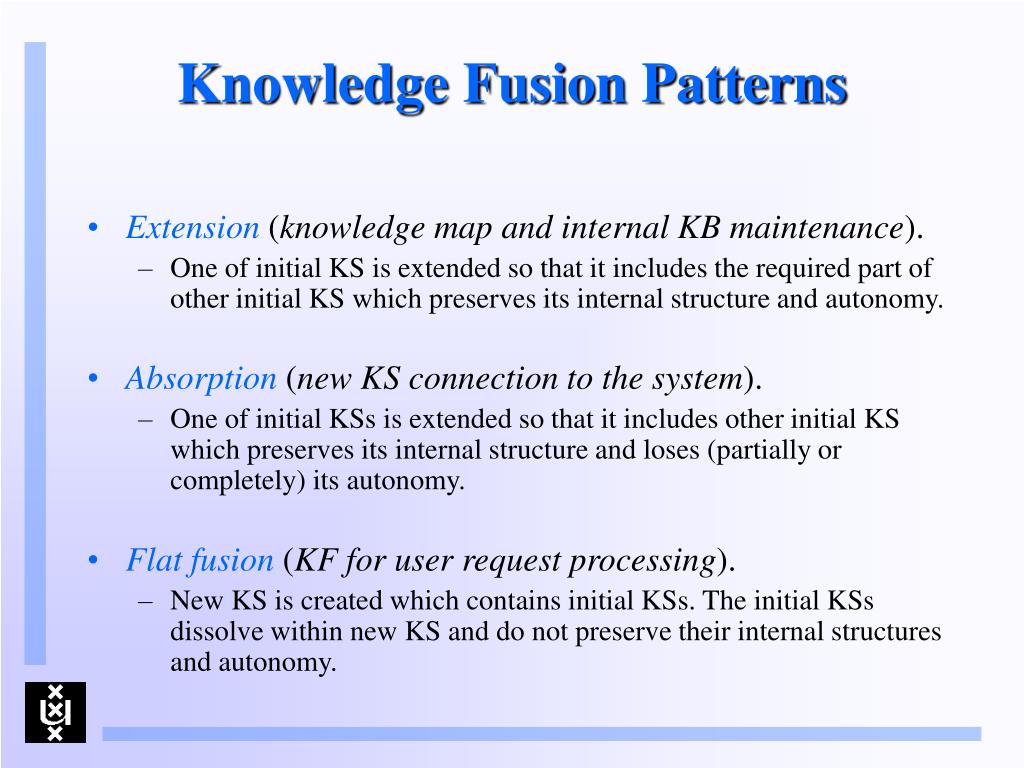 Knowledge Fusion Patterns

• Extension (knowledge map and internal KB maintenance).
– One of initial KS is extended so that it includes the required part of other initial KS which preserves its internal structure and autonomy.

• Absorption (new KS connection to the system).
– One of initial KSs is extended so that it includes other initial KS which preserves its internal structure and loses (partially or completely) its autonomy.

• Flat fusion (KF for user request processing).
– New KS is created which contains initial KSs. The initial KSs dissolve within new KS and do not preserve their internal structures and autonomy.